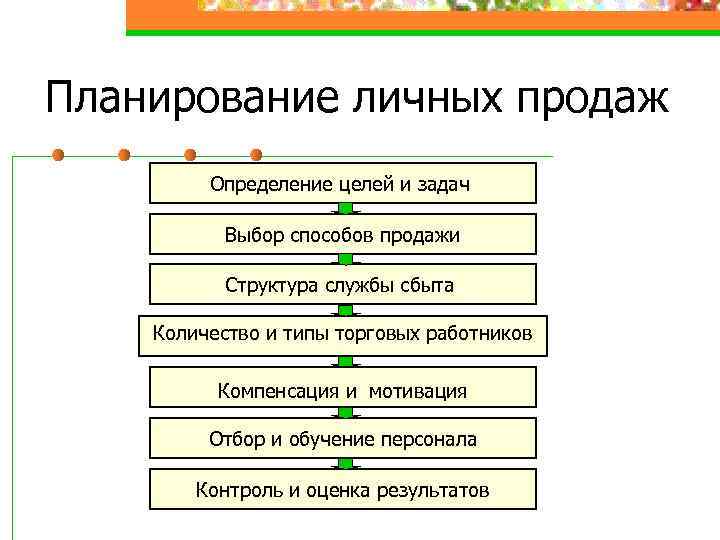 Планирование личных продаж

Определение целей и задач

Выбор способов продажи

Структура службы сбыта

Количество и типы торговых работников

Компенсация и мотивация

Отбор и обучение персонала

Контроль и оценка результатов